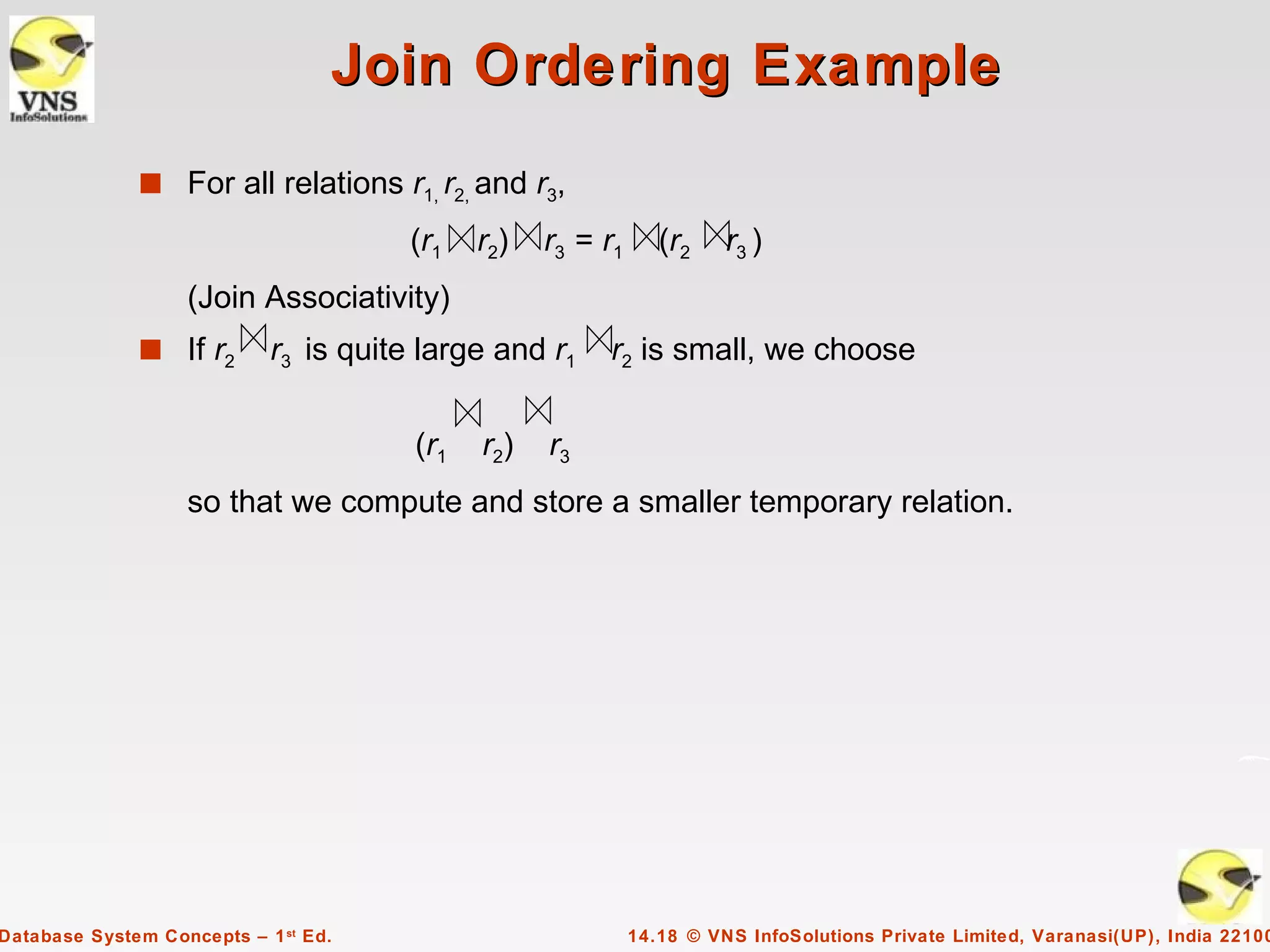 VNS
InfoSolutions

Join Ordering Example

For all relations $r_{1,}$ $r_{2,}$ and $r_3$,

$(r_1 \bowtie r_2) \bowtie r_3 = r_1 \bowtie (r_2 \bowtie r_3)$

(Join Associativity)

If $r_2 \bowtie r_3$ is quite large and $r_1 \bowtie r_2$ is small, we choose

$(r_1 \bowtie r_2) \bowtie r_3$

so that we compute and store a smaller temporary relation.

Database System Concepts – 1st Ed.

14.18 © VNS InfoSolutions Private Limited, Varanasi(UP), India 22100